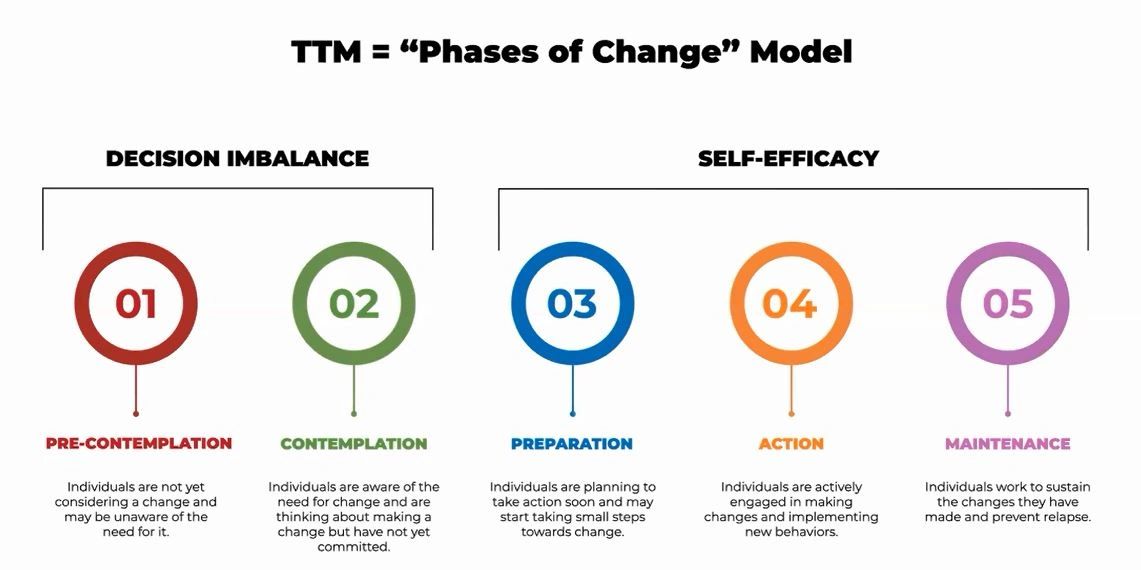 TTM = “Phases of Change” Model

DECISION IMBALANCE

SELF-EFFICACY

01

PRE-CONTEMPLATION

Individuals are not yet considering a change and may be unaware of the need for it.

02

CONTEMPLATION

Individuals are aware of the need for change and are thinking about making a change but have not yet committed.

03

PREPARATION

Individuals are planning to take action soon and may start taking small steps towards change.

04

ACTION

Individuals are actively engaged in making changes and implementing new behaviors.

05

MAINTENANCE

Individuals work to sustain the changes they have made and prevent relapse.